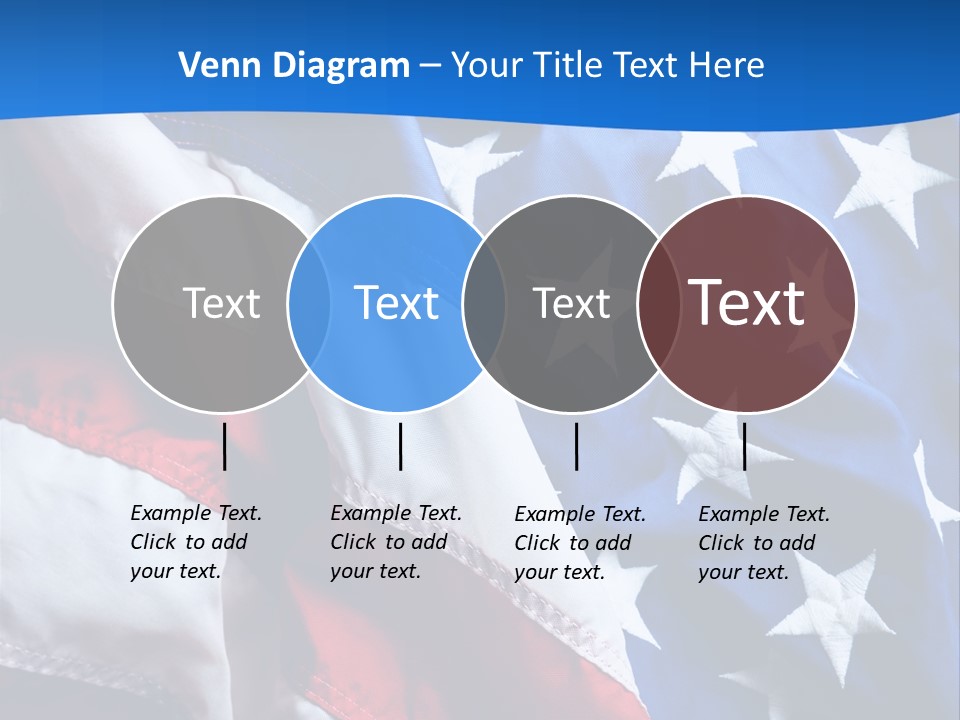 Venn Diagram – Your Title Text Here

Text

Text

Text

Text

Example Text. Click to add your text.

Example Text. Click to add your text.

Example Text. Click to add your text.

Example Text. Click to add your text.